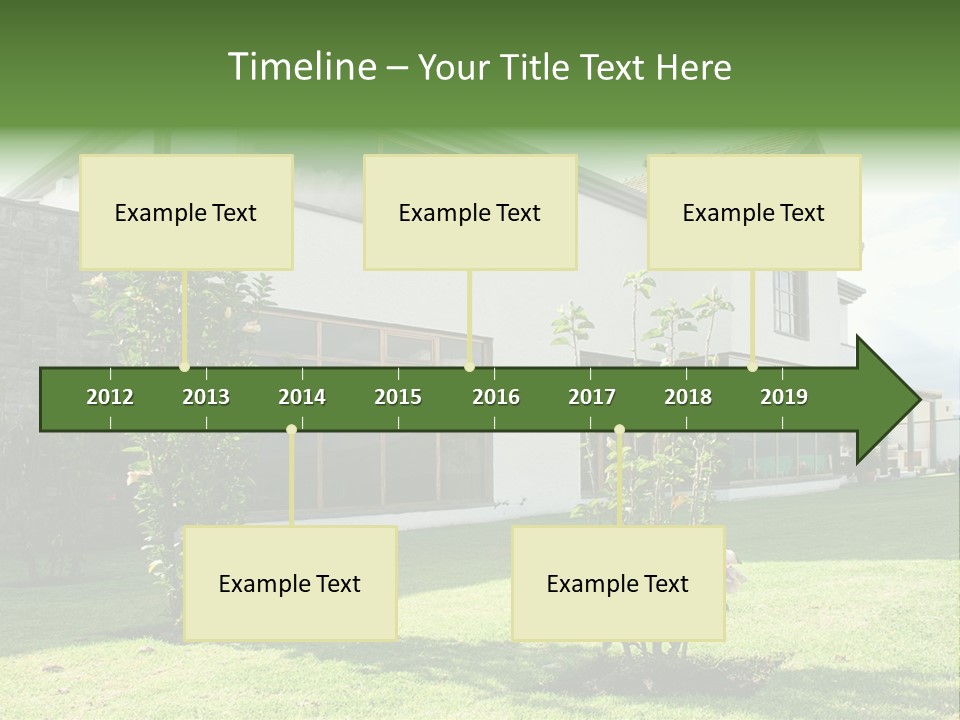 Timeline – Your Title Text Here

Example Text

Example Text

Example Text

2012 2013 2014 2015 2016 2017 2018 2019

Example Text

Example Text